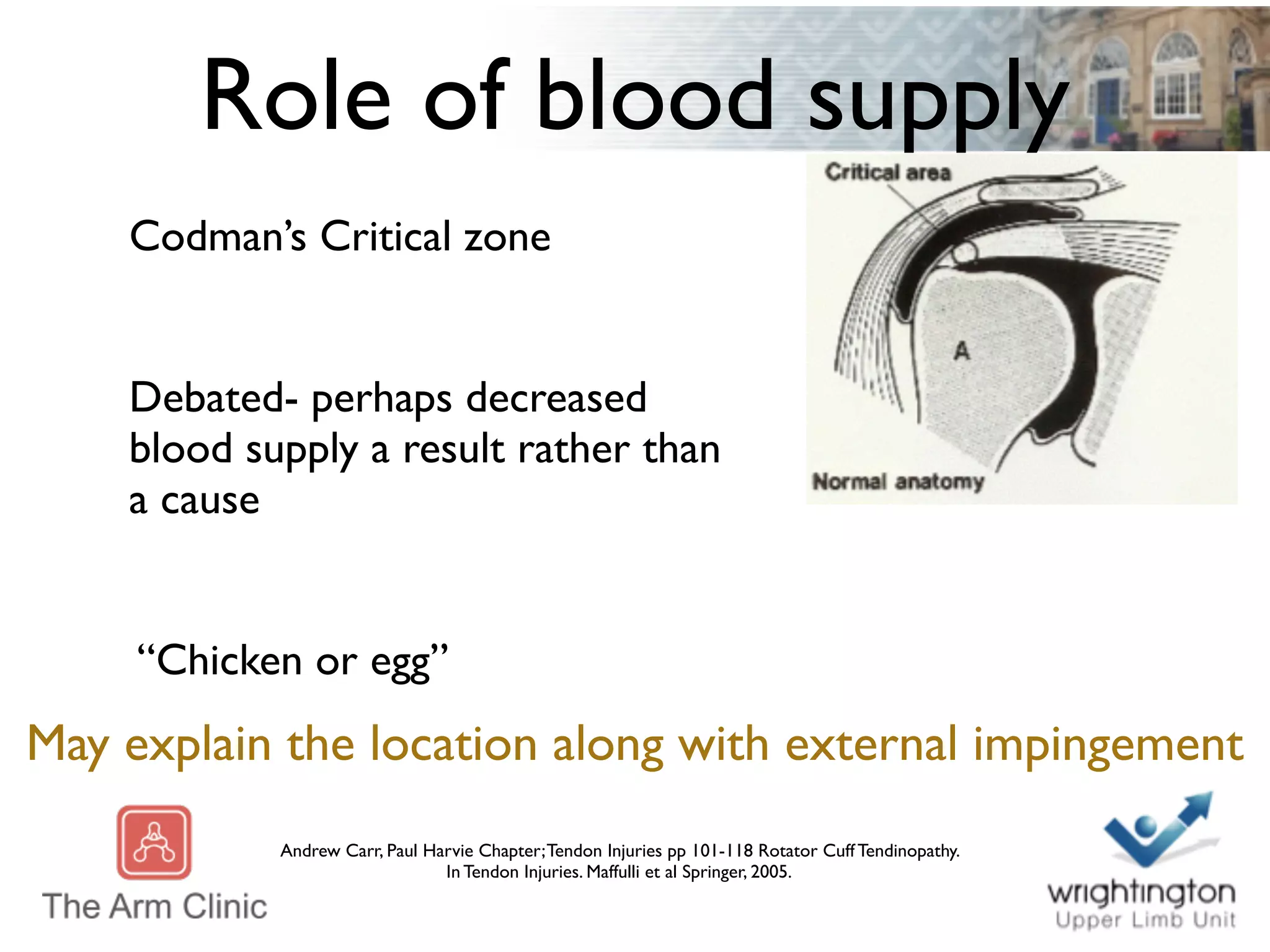 Role of blood supply

Codman's Critical zone

Debated- perhaps decreased blood supply a result rather than a cause

"Chicken or egg"

Critical area

A

Normal anatomy

May explain the location along with external impingement

The Arm Clinic

Andrew Carr, Paul Harvie Chapter; Tendon Injuries pp 101-118 Rotator Cuff Tendinopathy. In Tendon Injuries. Maffulli et al Springer, 2005.

wrightington
Upper Limb Unit